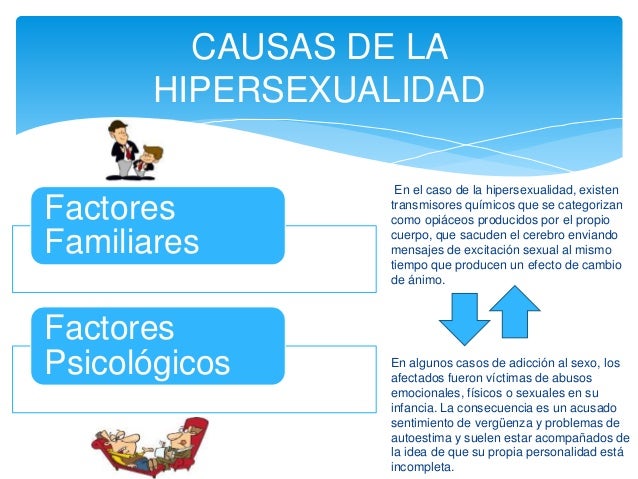 CAUSAS DE LA HIPERSEXUALIDAD

Factores Familiares

Factores Psicológicos

En el caso de la hipersexualidad, existen transmisores químicos que se categorizan como opiáceos producidos por el propio cuerpo, que sacuden el cerebro enviando mensajes de excitación sexual al mismo tiempo que producen un efecto de cambio de ánimo.

En algunos casos de adicción al sexo, los afectados fueron víctimas de abusos emocionales, físicos o sexuales en su infancia. La consecuencia es un acusado sentimiento de vergüenza y problemas de autoestima y suelen estar acompañados de la idea de que su propia personalidad está incompleta.